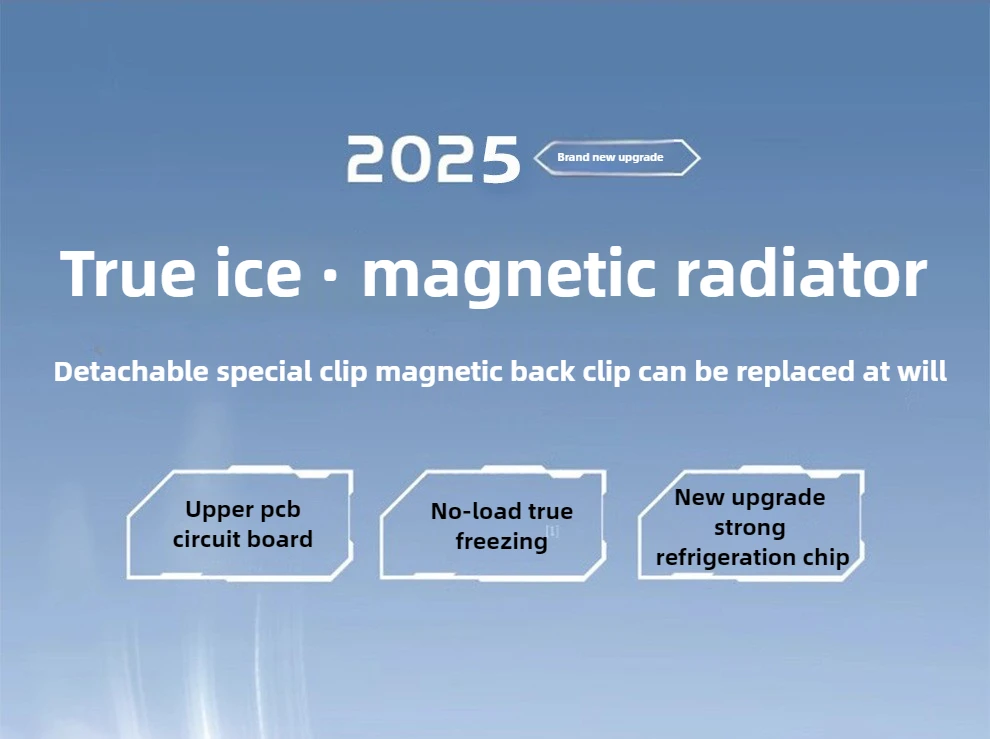 2025 Brand new upgrade

True ice · magnetic radiator

Detachable special clip magnetic back clip can be replaced at will

Upper pcb circuit board

No-load true freezing

New upgrade strong refrigeration chip